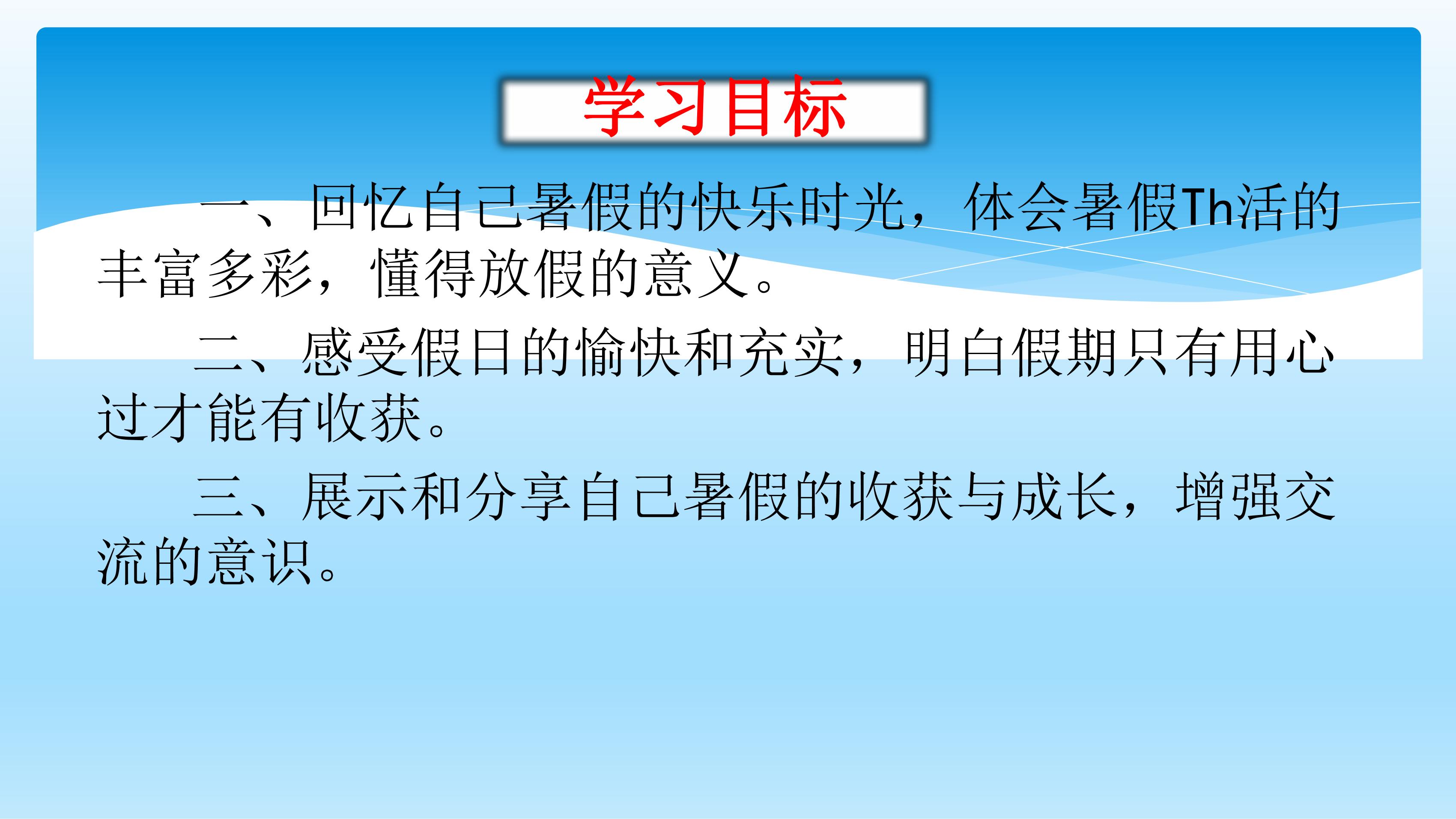 学习目标

一、回忆自己暑假的快乐时光，体会暑假Th活的丰富多彩，懂得放假的意义。

二、感受假日的愉快和充实，明白假期只有用心过才能有收获。

三、展示和分享自己暑假的收获与成长，增强交流的意识。